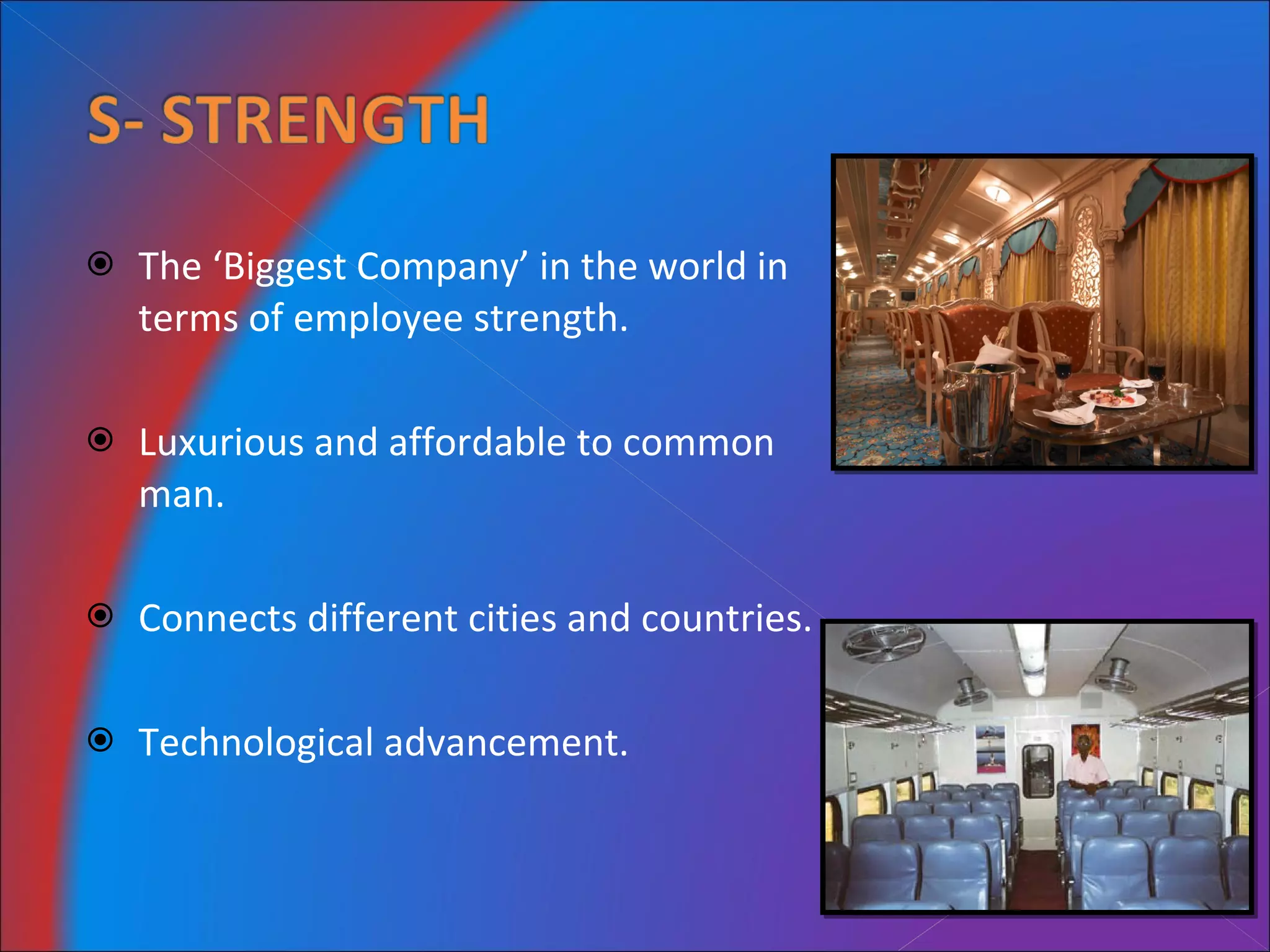 S- STRENGTH

The ‘Biggest Company’ in the world in terms of employee strength.

Luxurious and affordable to common man.

Connects different cities and countries.

Technological advancement.